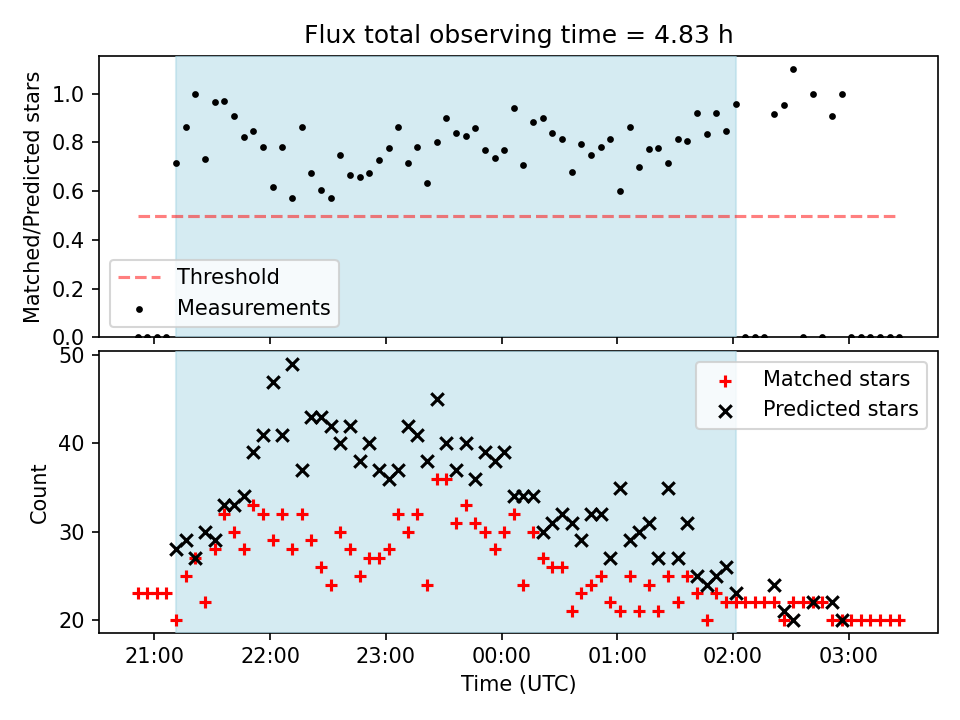 Flux total observing time = 4.83 h

Matched/Predicted stars

1.0
0.8
0.6
0.4
0.2
0.0

Threshold
Measurements

Count

50
40
30
20

Matched stars
Predicted stars

21:00
22:00
23:00
00:00
01:00
02:00
03:00

Time (UTC)